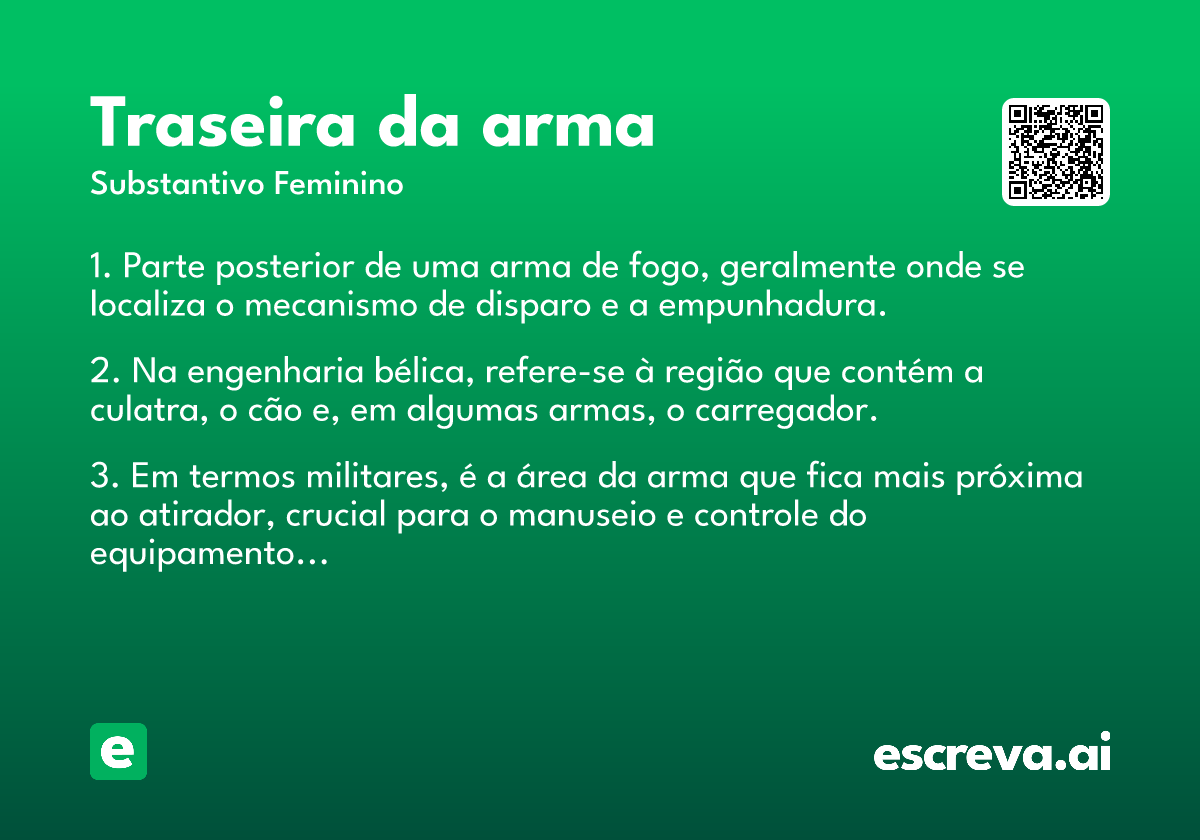 Traseira da arma
Substantivo Feminino

1. Parte posterior de uma arma de fogo, geralmente onde se localiza o mecanismo de disparo e a empunhadura.

2. Na engenharia bélica, refere-se à região que contém a culatra, o cão e, em algumas armas, o carregador.

3. Em termos militares, é a área da arma que fica mais próxima ao atirador, crucial para o manuseio e controle do equipamento…

e

escreva.ai